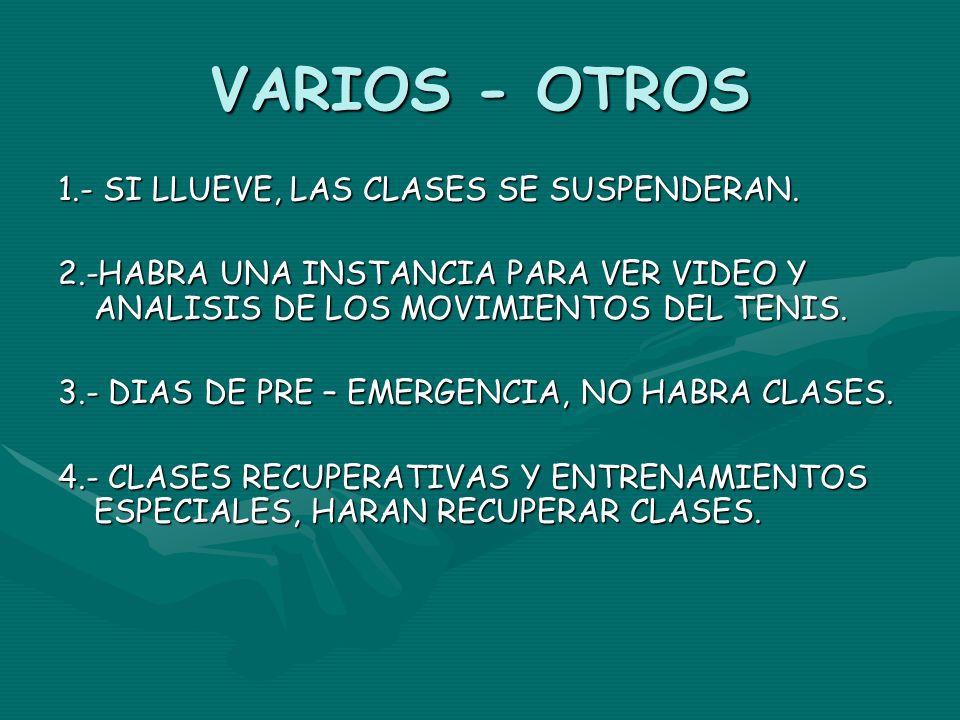 VARIOS - OTROS

1.- SI LLUEVE, LAS CLASES SE SUSPENDERAN.

2.-HABRA UNA INSTANCIA PARA VER VIDEO Y ANALISIS DE LOS MOVIMIENTOS DEL TENIS.

3.- DIAS DE PRE – EMERGENCIA, NO HABRA CLASES.

4.- CLASES RECUPERATIVAS Y ENTRENAMIENTOS ESPECIALES, HARAN RECUPERAR CLASES.